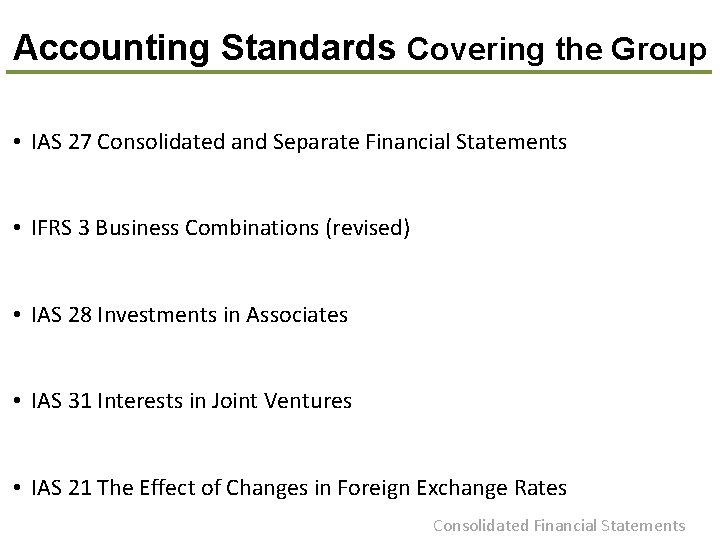 Accounting Standards Covering the Group

• IAS 27 Consolidated and Separate Financial Statements

• IFRS 3 Business Combinations (revised)

• IAS 28 Investments in Associates

• IAS 31 Interests in Joint Ventures

• IAS 21 The Effect of Changes in Foreign Exchange Rates

Consolidated Financial Statements